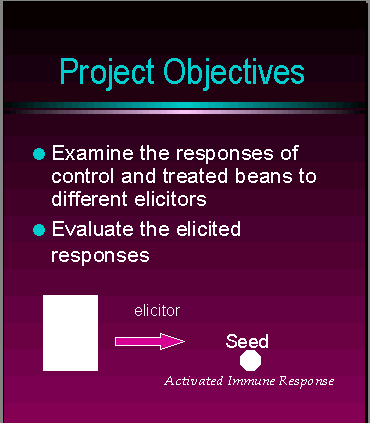 Project Objectives

Examine the responses of control and treated beans to different elicitors

Evaluate the elicited responses

elicitor

Seed

Activated Immune Response